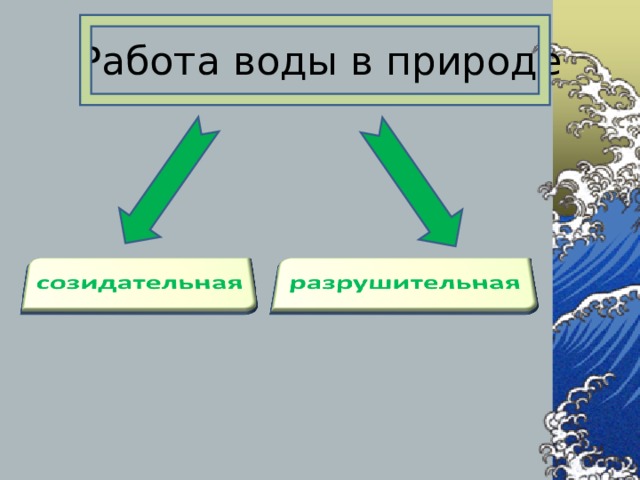 Работа воды в природе

созидательная

разрушительная